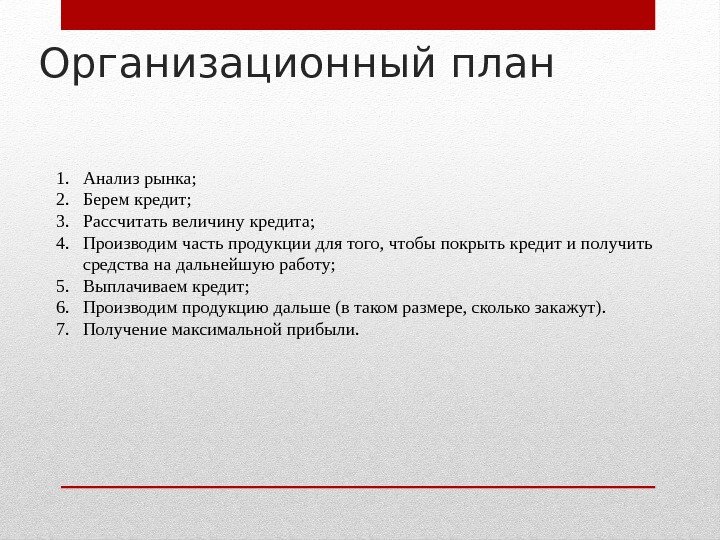 Организационный план

1. Анализ рынка;
2. Берем кредит;
3. Рассчитать величину кредита;
4. Производим часть продукции для того, чтобы покрыть кредит и получить средства на дальнейшую работу;
5. Выплачиваем кредит;
6. Производим продукцию дальше (в таком размере, сколько закажут).
7. Получение максимальной прибыли.